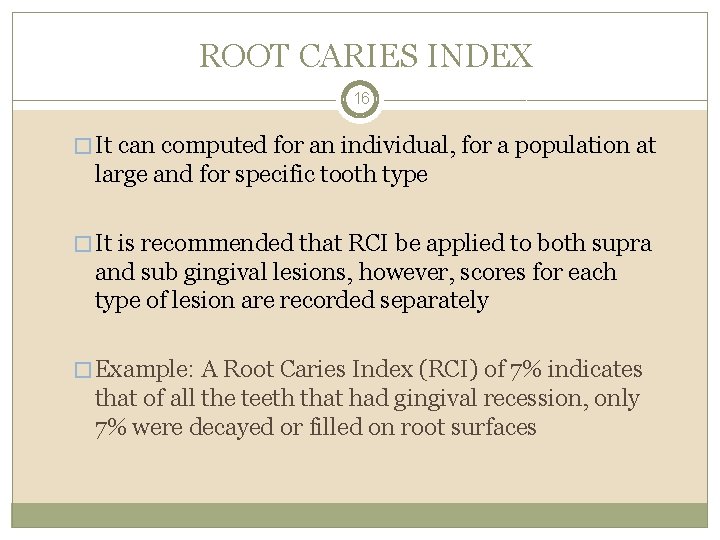 ROOT CARIES INDEX

16

□ It can computed for an individual, for a population at large and for specific tooth type

□ It is recommended that RCI be applied to both supra and sub gingival lesions, however, scores for each type of lesion are recorded separately

□ Example: A Root Caries Index (RCI) of 7% indicates that of all the teeth that had gingival recession, only 7% were decayed or filled on root surfaces